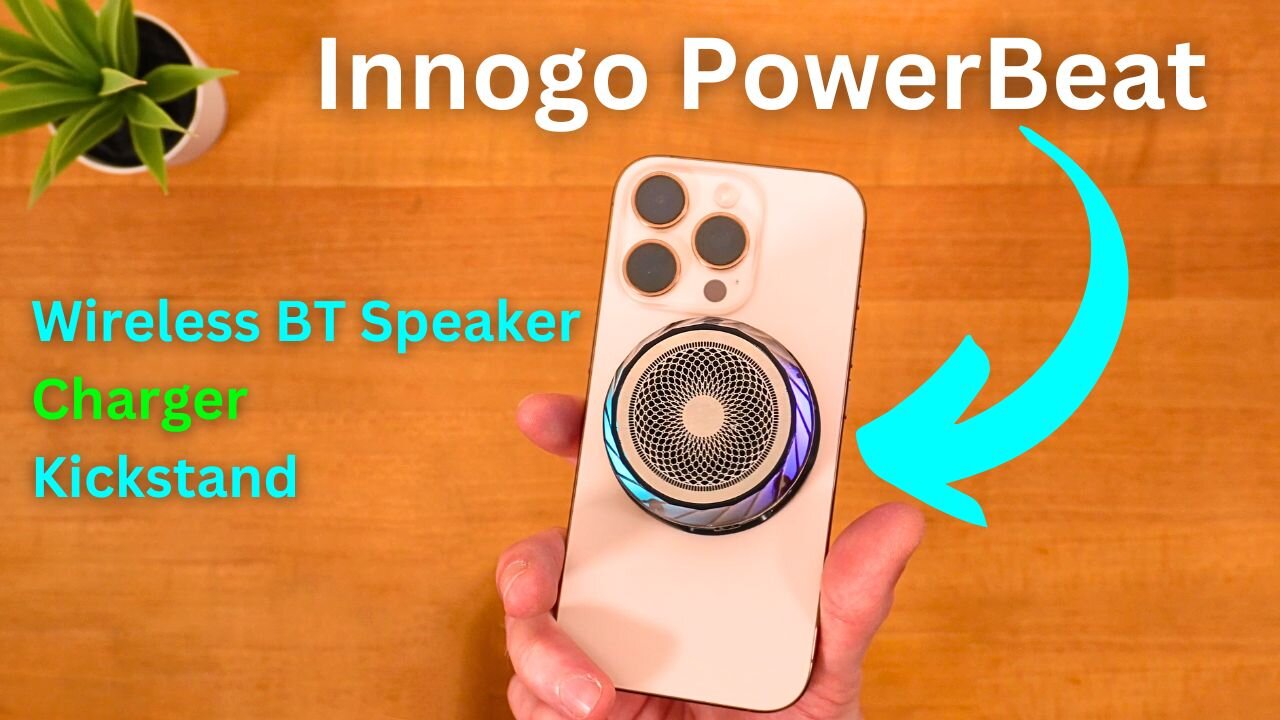 Innogo PowerBeat

Wireless BT Speaker
Charger
Kickstand